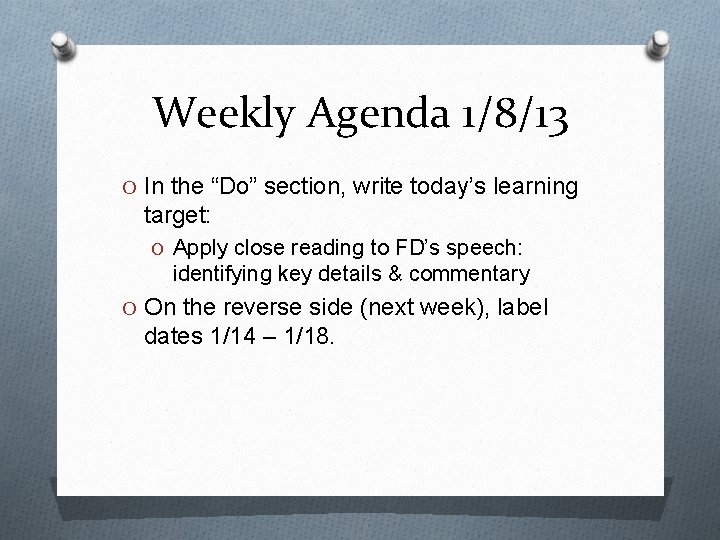 Weekly Agenda 1/8/13

O In the “Do” section, write today’s learning target:

O Apply close reading to FD’s speech: identifying key details & commentary

O On the reverse side (next week), label dates 1/14 – 1/18.